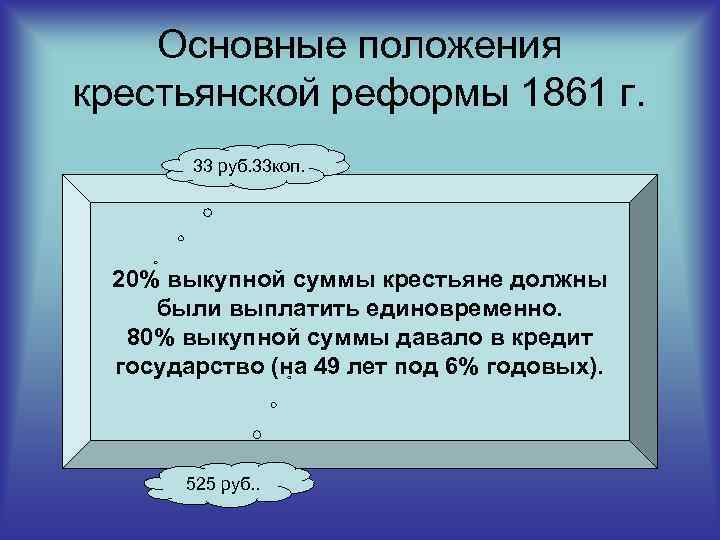 Основные положения крестьянской реформы 1861 г.

33 руб.33коп.

20% выкупной суммы крестьяне должны были выплатить единовременно.
80% выкупной суммы давало в кредит государство (на 49 лет под 6% годовых).

525 руб..